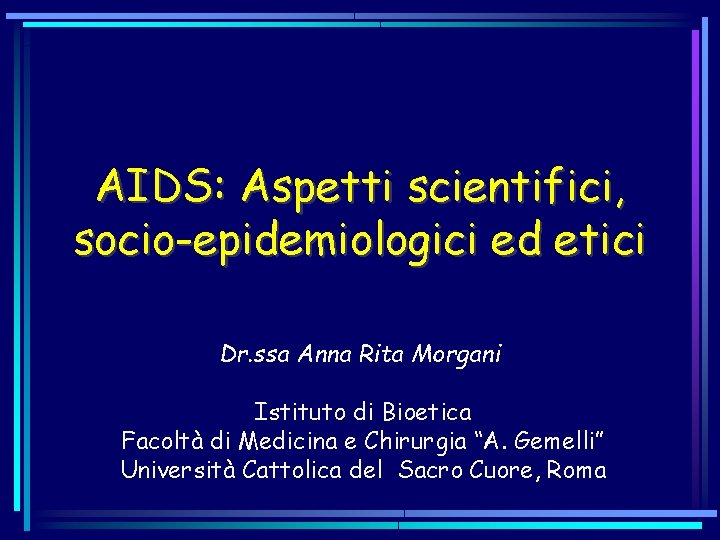 AIDS: Aspetti scientifici, socio-epidemiologici ed etici

Dr.ssa Anna Rita Morgani

Istituto di Bioetica
Facoltà di Medicina e Chirurgia "A. Gemelli"
Università Cattolica del Sacro Cuore, Roma